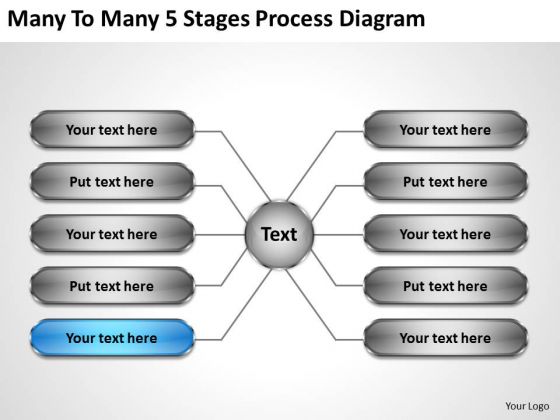 Many To Many 5 Stages Process Diagram

Your text here

Put text here

Your text here

Put text here

Your text here

Text

Your text here

Put text here

Your text here

Put text here

Your text here

Your Logo